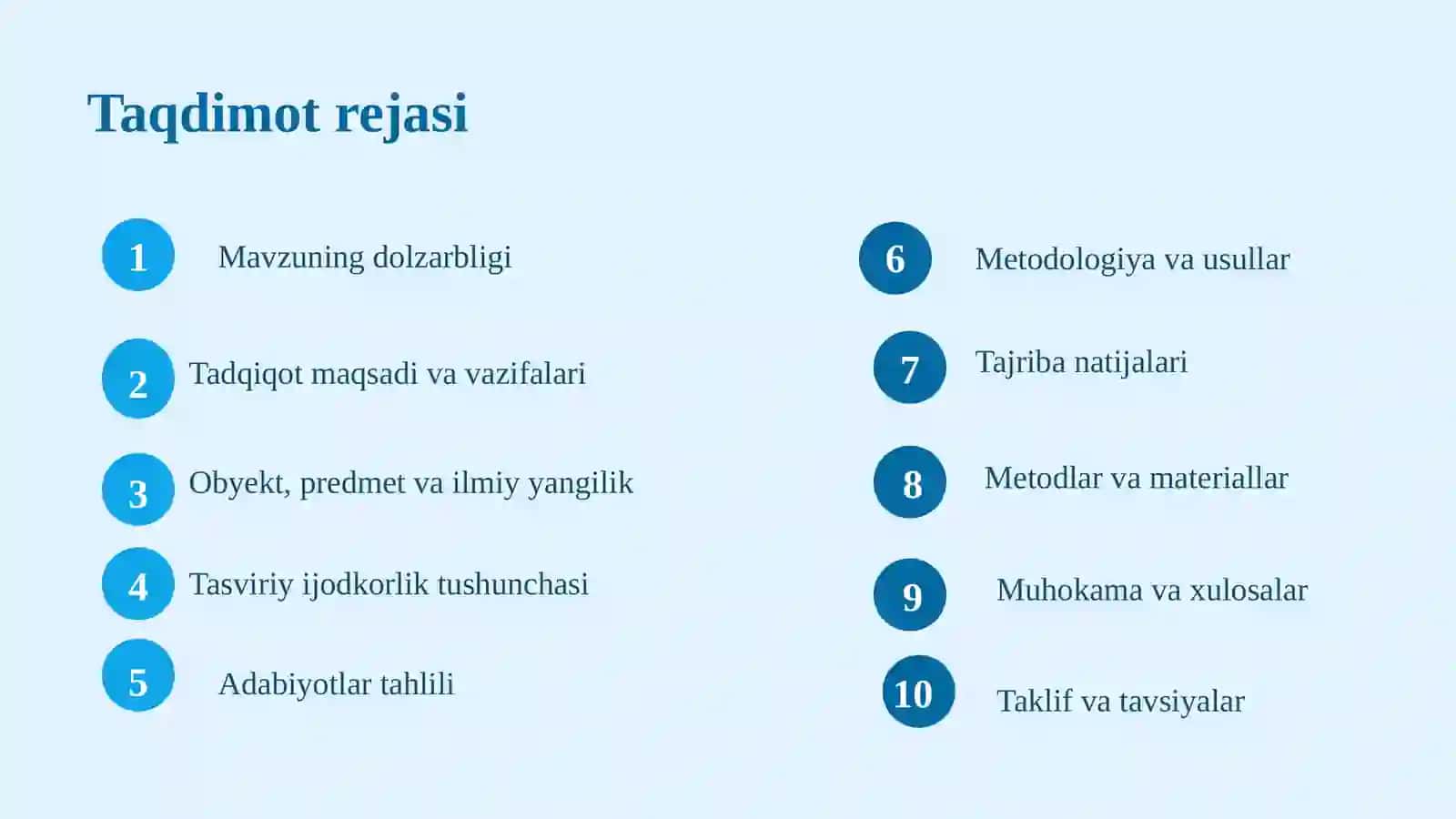 Taqdimot rejasi

1 Mavzuning dolzarbligi

2 Tadqiqot maqsadi va vazifalari

3 Obyekt, predmet va ilmiy yangilik

4 Tasviriy ijodkorlik tushunchasi

5 Adabiyotlar tahlili

6 Metodologiya va usullar

7 Tajriba natijalari

8 Metodlar va materiallar

9 Muhokama va xulosalar

10 Taklif va tavsiyalar